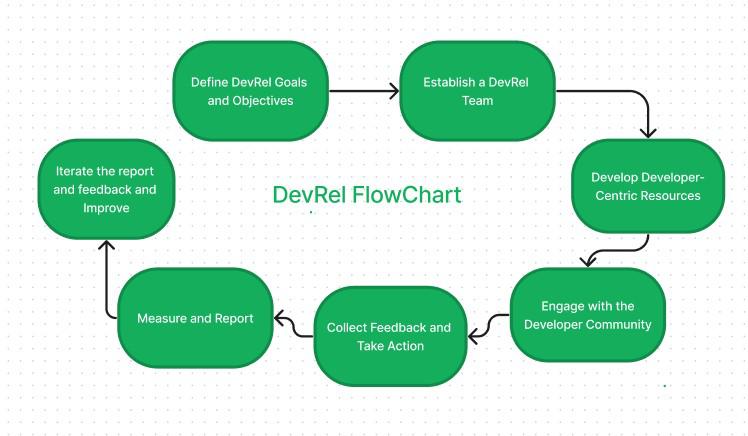 DevRel FlowChart

Define DevRel Goals and Objectives

Establish a DevRel Team

Develop Developer-Centric Resources

Engage with the Developer Community

Collect Feedback and Take Action

Measure and Report

Iterate the report and feedback and Improve